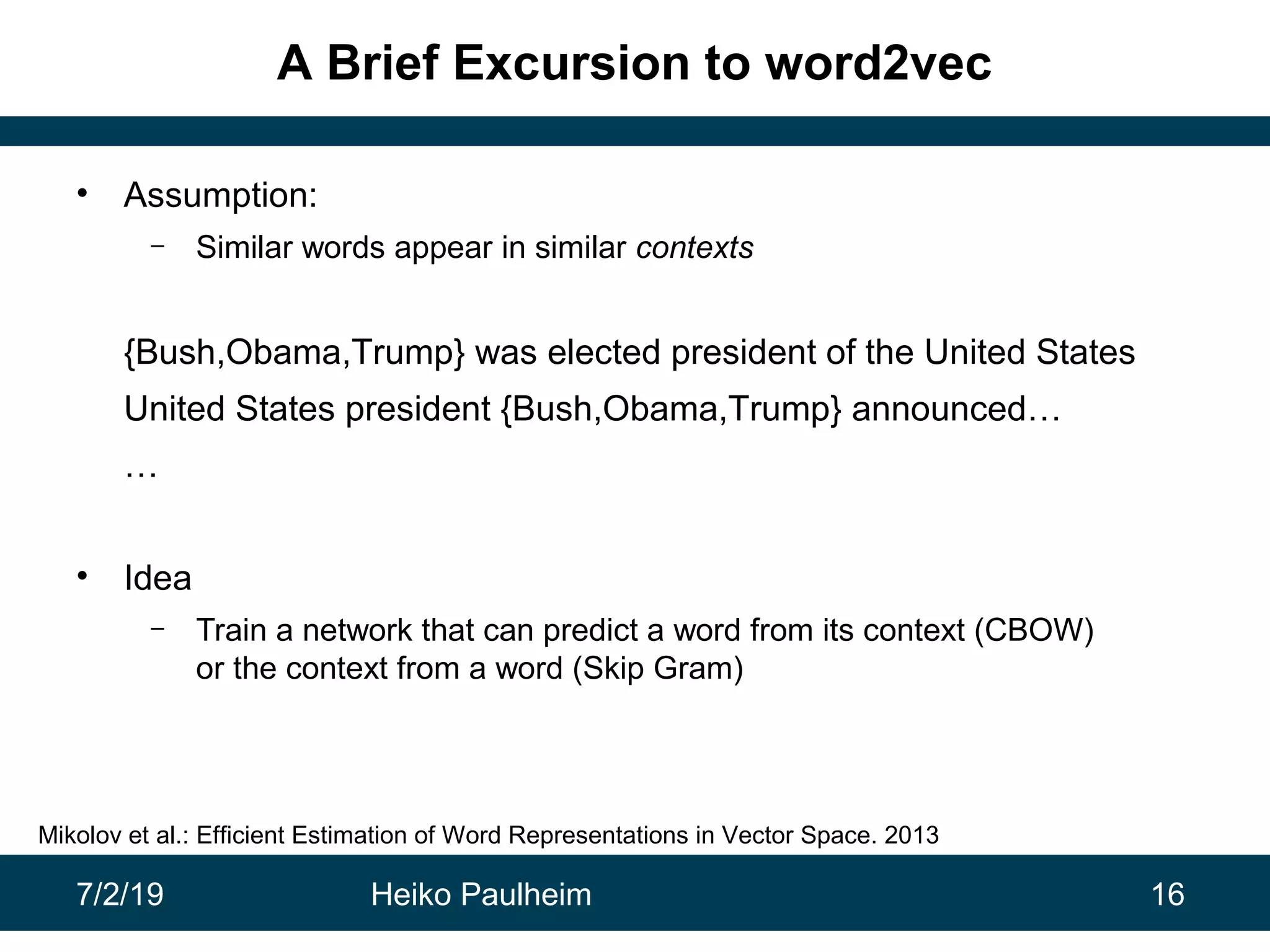 A Brief Excursion to word2vec

• Assumption:
  – Similar words appear in similar contexts

{Bush,Obama,Trump} was elected president of the United States

United States president {Bush,Obama,Trump} announced…

…

• Idea
  – Train a network that can predict a word from its context (CBOW) or the context from a word (Skip Gram)

Mikolov et al.: Efficient Estimation of Word Representations in Vector Space. 2013

7/2/19 Heiko Paulheim 16